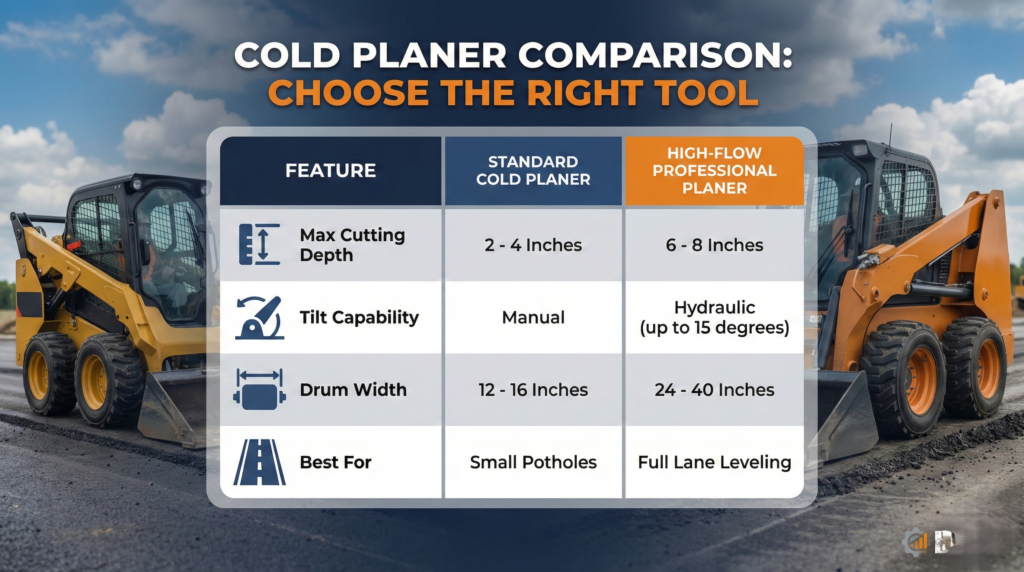 COLD PLANER COMPARISON: CHOOSE THE RIGHT TOOL

| FEATURE | STANDARD COLD PLANER | HIGH-FLOW PROFESSIONAL PLANER |
|---|---|---|
| Max Cutting Depth | 2 - 4 Inches | 6 - 8 Inches |
| Tilt Capability | Manual | Hydraulic (up to 15 degrees) |
| Drum Width | 12 - 16 Inches | 24 - 40 Inches |
| Best For | Small Potholes | Full Lane Leveling |